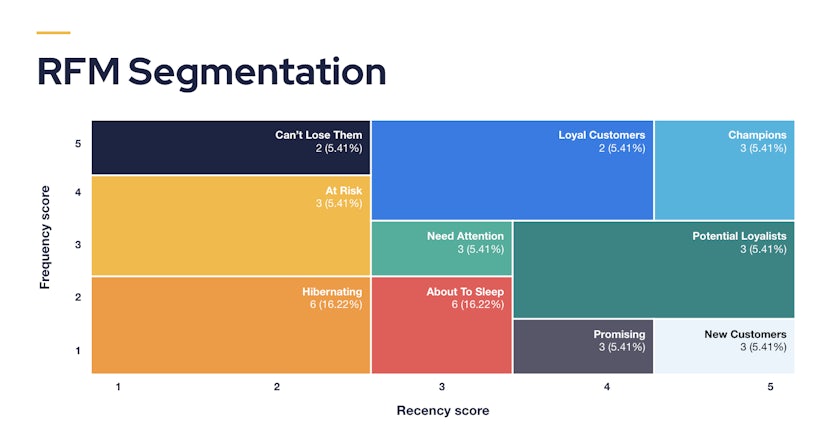 RFM Segmentation

Frequency score

5
4
3
2
1

Can't Lose Them
2 (5.41%)

Loyal Customers
2 (5.41%)

Champions
3 (5.41%)

At Risk
3 (5.41%)

Need Attention
3 (5.41%)

Potential Loyalists
3 (5.41%)

Hibernating
6 (16.22%)

About To Sleep
6 (16.22%)

Promising
3 (5.41%)

New Customers
3 (5.41%)

1
2
3
4
5

Recency score